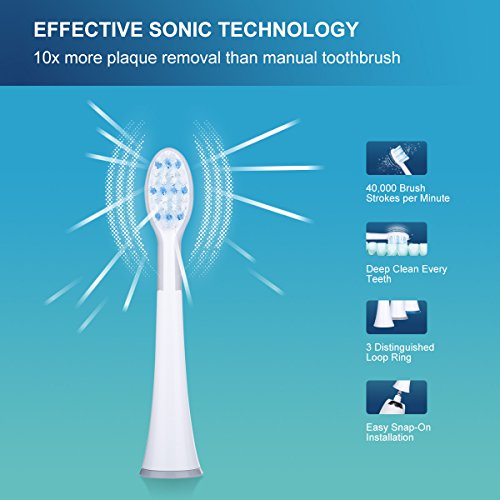 EFFECTIVE SONIC TECHNOLOGY

10x more plaque removal than manual toothbrush

40,000 Brush Strokes per Minute

Deep Clean Every Teeth

3 Distinguished Loop Ring

Easy Snap-On Installation